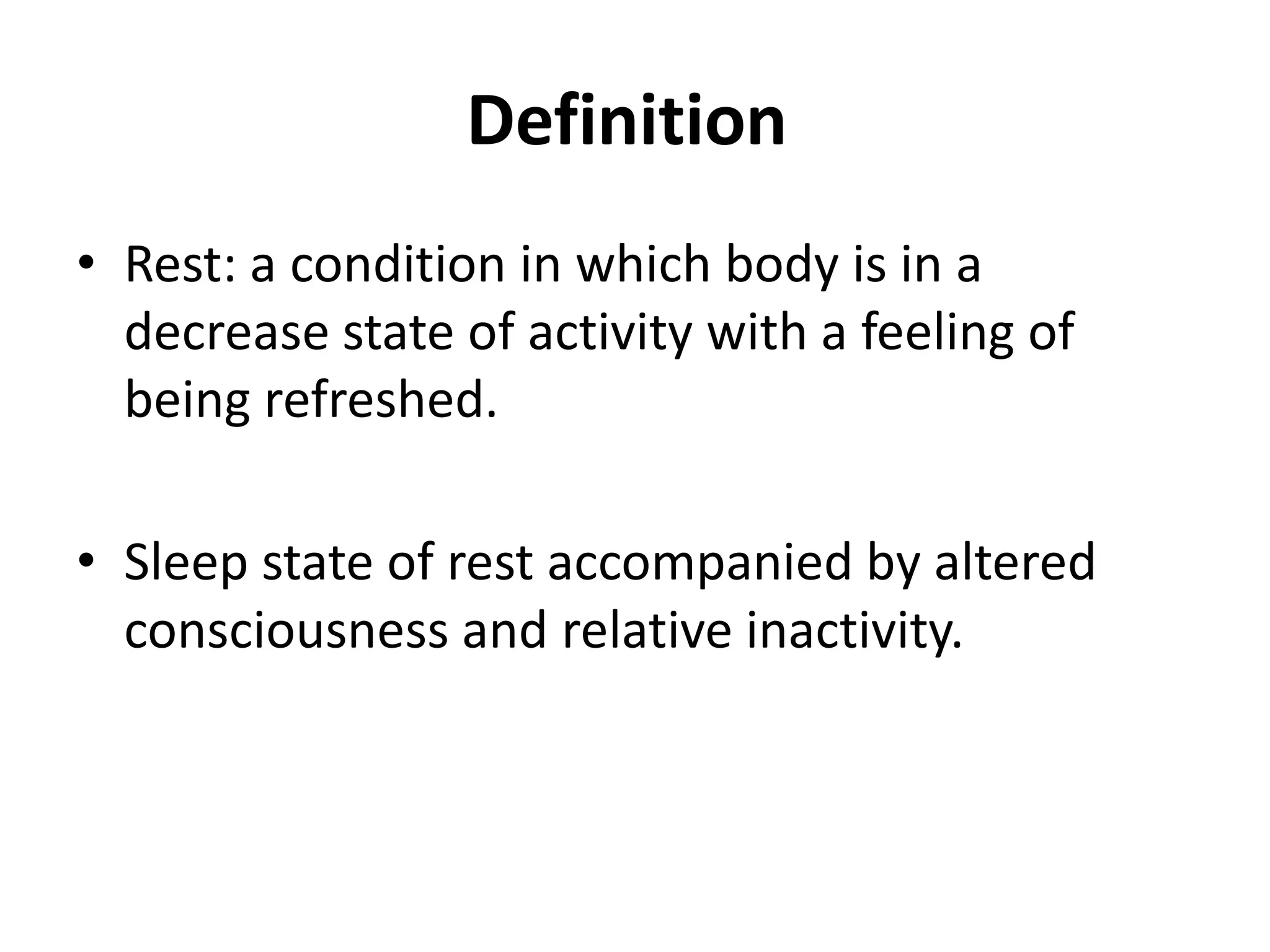 Definition

• Rest: a condition in which body is in a decrease state of activity with a feeling of being refreshed.

• Sleep state of rest accompanied by altered consciousness and relative inactivity.